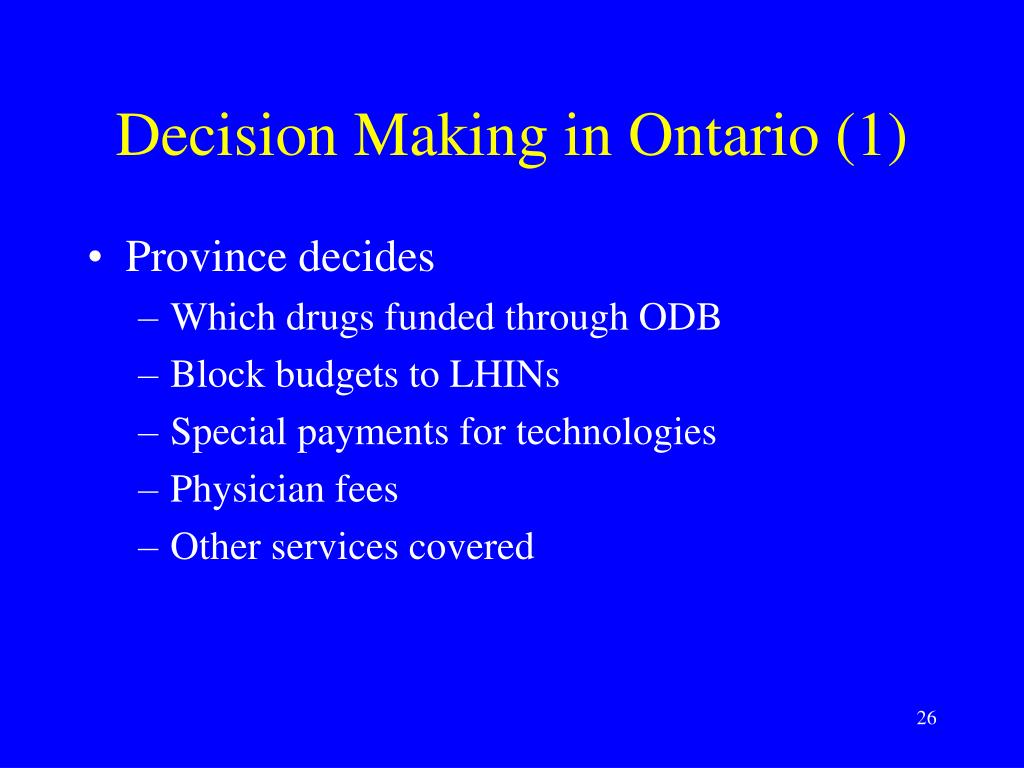 Decision Making in Ontario (1)

• Province decides
– Which drugs funded through ODB
– Block budgets to LHINs
– Special payments for technologies
– Physician fees
– Other services covered

26